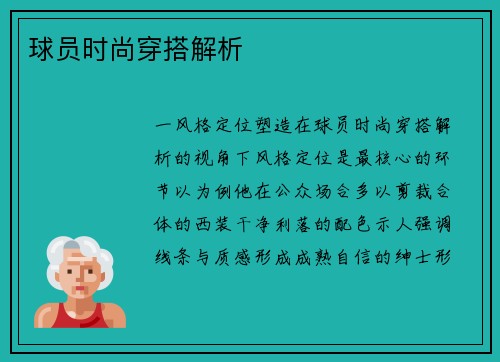 球员时尚穿搭解析

一风格定位塑造在球员时尚穿搭解析的视角下风格定位是最核心的环节以为例他在公众场合多以剪裁合体的西装干净利落的配色示人强调线条与质感形成成熟自信的绅士形